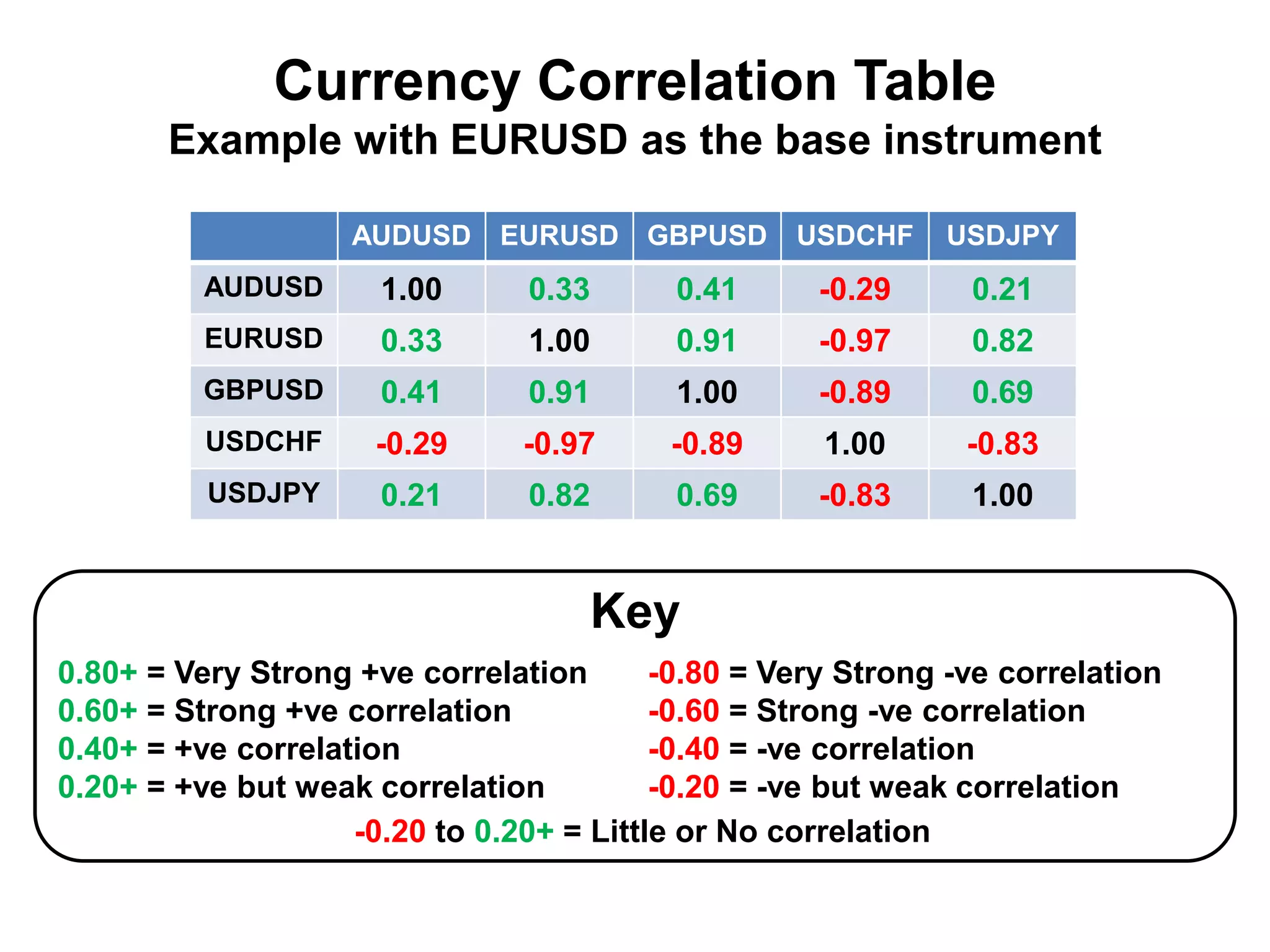 Currency Correlation Table
Example with EURUSD as the base instrument

| | AUDUSD | EURUSD | GBPUSD | USDCHF | USDJPY |
|---|---|---|---|---|---|
| AUDUSD | 1.00 | 0.33 | 0.41 | -0.29 | 0.21 |
| EURUSD | 0.33 | 1.00 | 0.91 | -0.97 | 0.82 |
| GBPUSD | 0.41 | 0.91 | 1.00 | -0.89 | 0.69 |
| USDCHF | -0.29 | -0.97 | -0.89 | 1.00 | -0.83 |
| USDJPY | 0.21 | 0.82 | 0.69 | -0.83 | 1.00 |

Key

0.80+ = Very Strong +ve correlation
0.60+ = Strong +ve correlation
0.40+ = +ve correlation
0.20+ = +ve but weak correlation

-0.80 = Very Strong -ve correlation
-0.60 = Strong -ve correlation
-0.40 = -ve correlation
-0.20 = -ve but weak correlation

-0.20 to 0.20+ = Little or No correlation